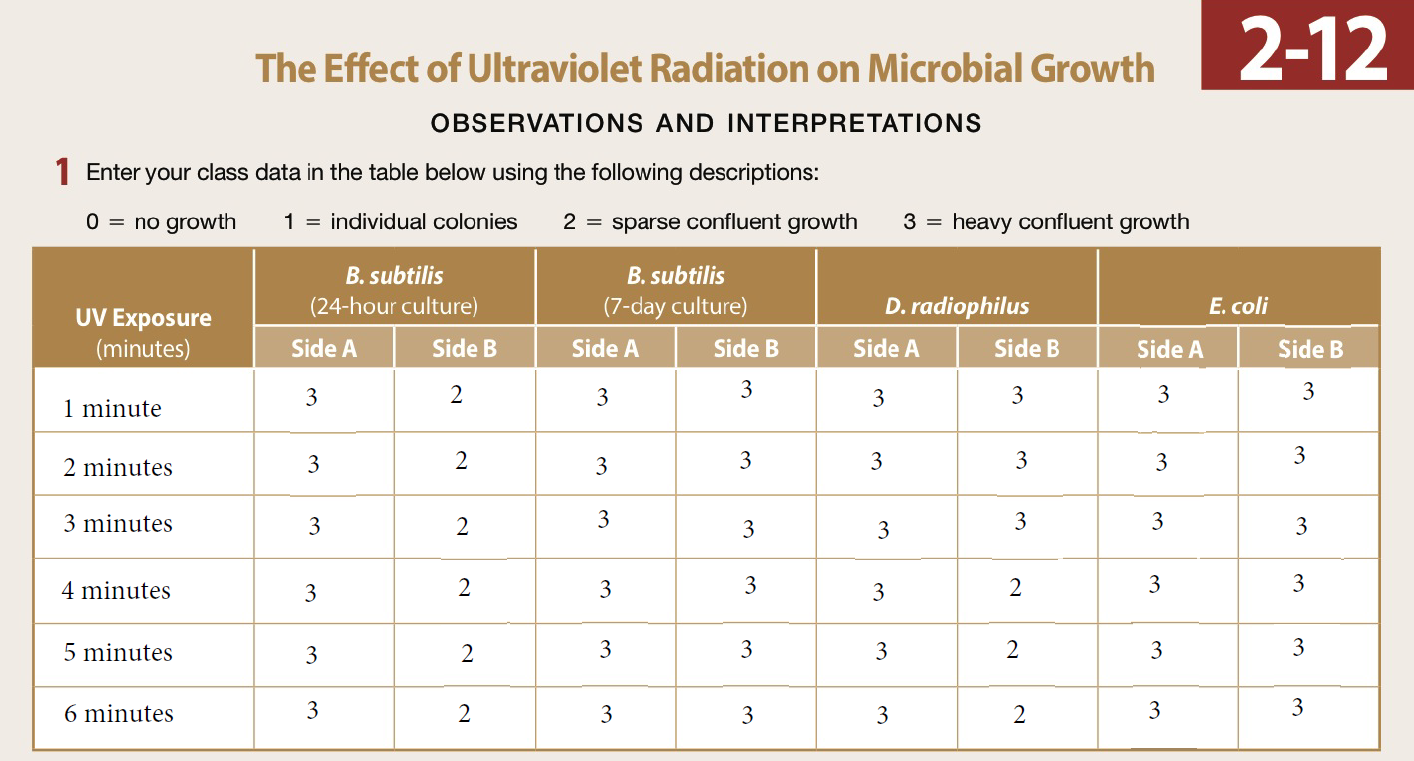 The Effect of Ultraviolet Radiation on Microbial Growth

2-12

OBSERVATIONS AND INTERPRETATIONS

1 Enter your class data in the table below using the following descriptions:

0 = no growth 1 = individual colonies 2 = sparse confluent growth 3 = heavy confluent growth

| UV Exposure (minutes) | B. subtilis (24-hour culture) Side A | B. subtilis (24-hour culture) Side B | B. subtilis (7-day culture) Side A | B. subtilis (7-day culture) Side B | D. radiophilus Side A | D. radiophilus Side B | E. coli Side A | E. coli Side B |
|---|---|---|---|---|---|---|---|---|
| 1 minute | 3 | 2 | 3 | 3 | 3 | 3 | 3 | 3 |
| 2 minutes | 3 | 2 | 3 | 3 | 3 | 3 | 3 | 3 |
| 3 minutes | 3 | 2 | 3 | 3 | 3 | 3 | 3 | 3 |
| 4 minutes | 3 | 2 | 3 | 3 | 3 | 2 | 3 | 3 |
| 5 minutes | 3 | 2 | 3 | 3 | 3 | 2 | 3 | 3 |
| 6 minutes | 3 | 2 | 3 | 3 | 3 | 2 | 3 | 3 |